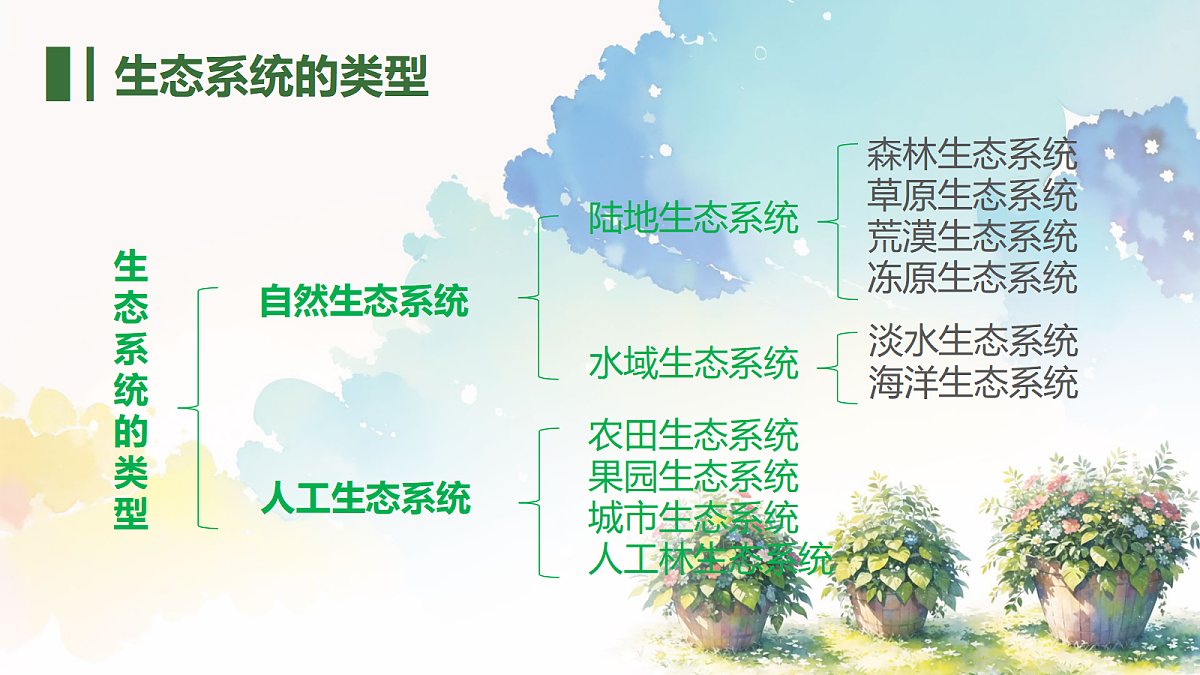 生态系统的类型

生态系统的类型

自然生态系统

陆地生态系统

森林生态系统
草原生态系统
荒漠生态系统
冻原生态系统

水域生态系统

淡水生态系统
海洋生态系统

人工生态系统

农田生态系统
果园生态系统
城市生态系统
人工林生态系统